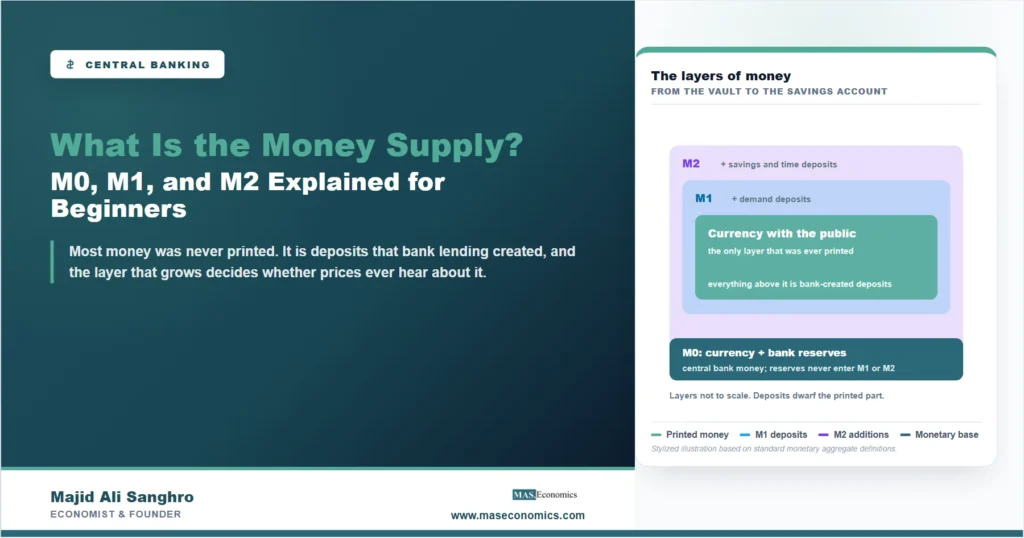 CENTRAL BANKING

What Is the Money Supply?
M0, M1, and M2 Explained for Beginners

Most money was never printed. It is deposits that bank lending created, and the layer that grows decides whether prices ever hear about it.

Majid Ali Sanghro
ECONOMIST & FOUNDER

MAS Economics
www.maseconomics.com

The layers of money
FROM THE VAULT TO THE SAVINGS ACCOUNT

M2 + savings and time deposits

M1 + demand deposits

Currency with the public
the only layer that was ever printed
everything above it is bank-created deposits

M0: currency + bank reserves
central bank money; reserves never enter M1 or M2

Layers not to scale. Deposits dwarf the printed part.

Printed money M1 deposits M2 additions Monetary base
Stylized illustration based on standard monetary aggregate definitions